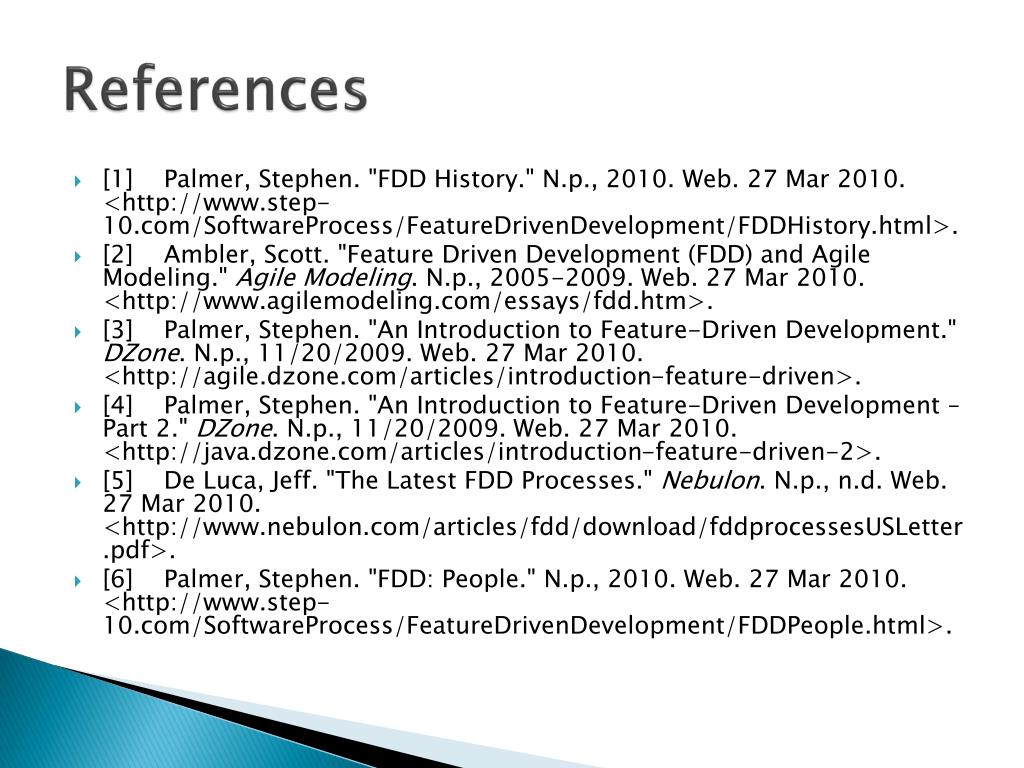 References

[1] Palmer, Stephen. "FDD History." N.p., 2010. Web. 27 Mar 2010. <http://www.step-10.com/SoftwareProcess/FeatureDrivenDevelopment/FDDHistory.html>.

[2] Ambler, Scott. "Feature Driven Development (FDD) and Agile Modeling." Agile Modeling. N.p., 2005-2009. Web. 27 Mar 2010. <http://www.agilemodeling.com/essays/fdd.htm>.

[3] Palmer, Stephen. "An Introduction to Feature-Driven Development." DZone. N.p., 11/20/2009. Web. 27 Mar 2010. <http://agile.dzone.com/articles/introduction-feature-driven>.

[4] Palmer, Stephen. "An Introduction to Feature-Driven Development – Part 2." DZone. N.p., 11/20/2009. Web. 27 Mar 2010. <http://java.dzone.com/articles/introduction-feature-driven-2>.

[5] De Luca, Jeff. "The Latest FDD Processes." Nebulon. N.p., n.d. Web. 27 Mar 2010. <http://www.nebulon.com/articles/fdd/download/fddprocessesUSLetter.pdf>.

[6] Palmer, Stephen. "FDD: People." N.p., 2010. Web. 27 Mar 2010. <http://www.step-10.com/SoftwareProcess/FeatureDrivenDevelopment/FDDPeople.html>.